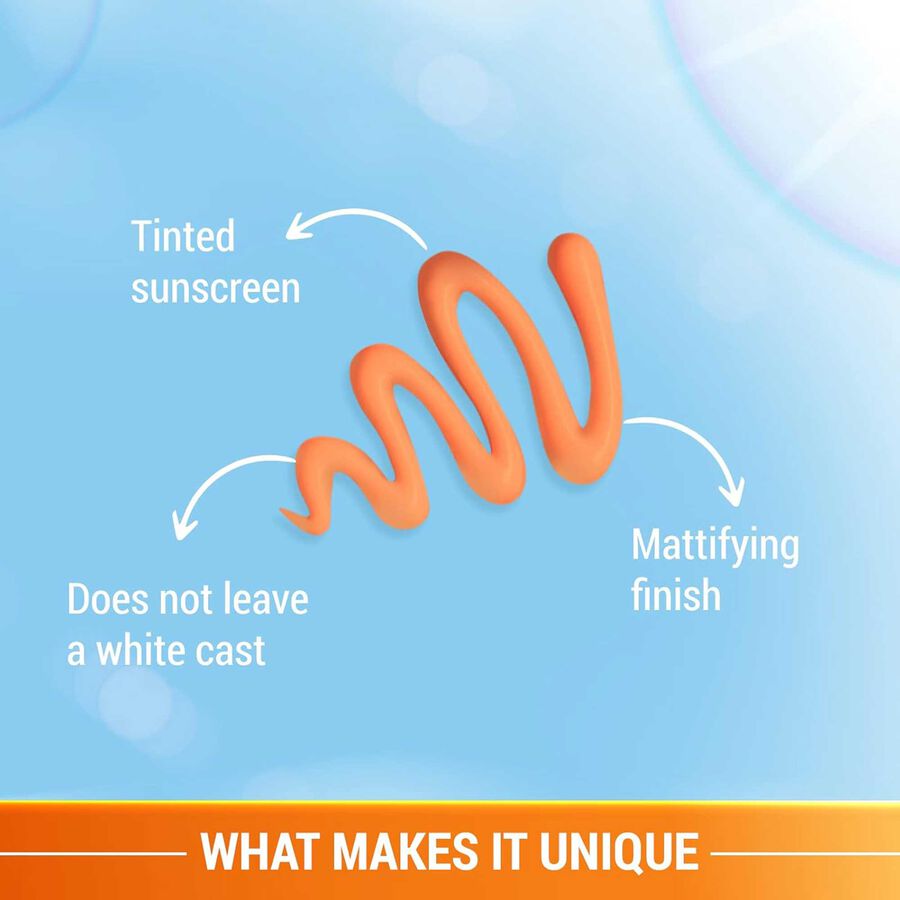 Tinted sunscreen

Does not leave a white cast

Mattifying finish

WHAT MAKES IT UNIQUE